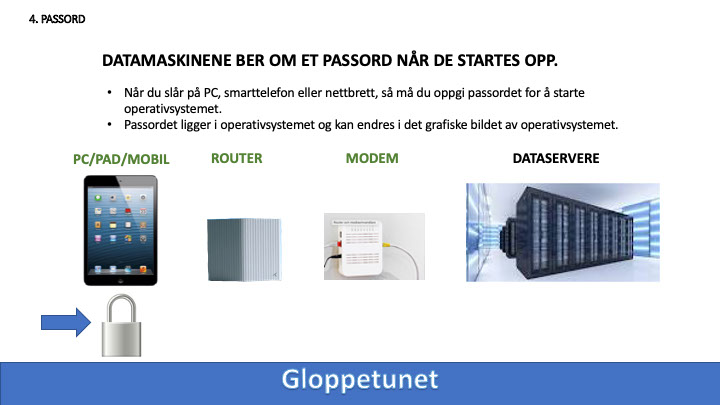 4. PASSORD

DATAMASKINENE BER OM ET PASSORD NÅR DE STARTES OPP.

• Når du slår på PC, smarttelefon eller nettbrett, så må du oppgi passordet for å starte operativsystemet.
• Passordet ligger i operativsystemet og kan endres i det grafiske bildet av operativsystemet.

PC/PAD/MOBIL

ROUTER

MODEM

DATASERVERE

Gloppetunet